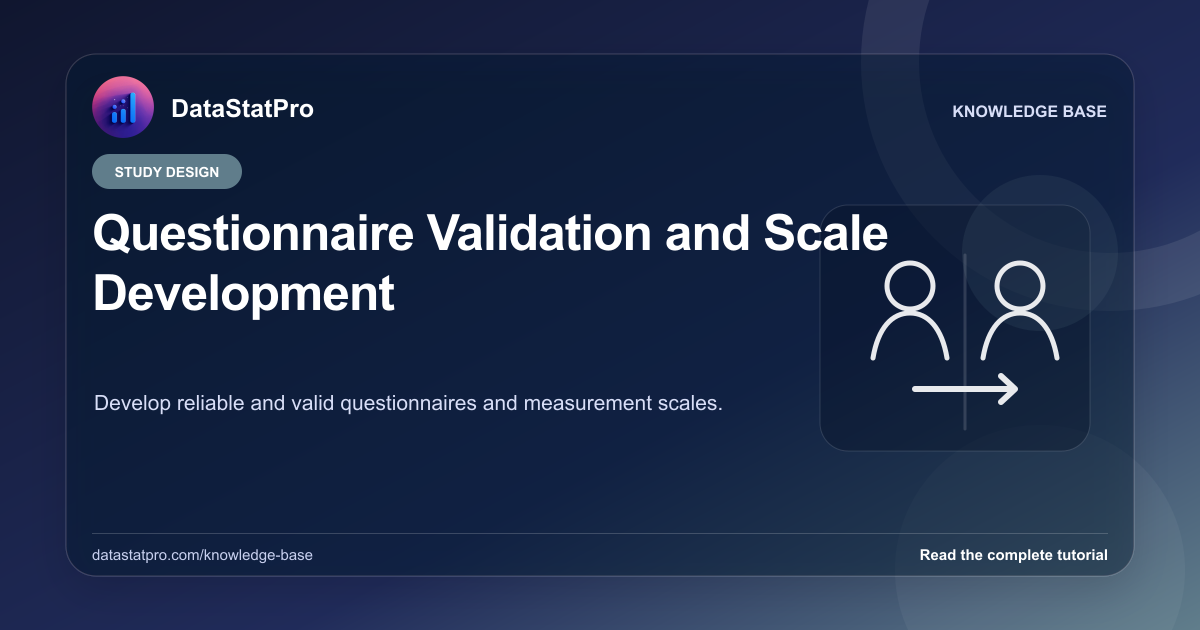 DataStatPro

KNOWLEDGE BASE

STUDY DESIGN

Questionnaire Validation and Scale Development

Develop reliable and valid questionnaires and measurement scales.

datastatpro.com/knowledge-base

Read the complete tutorial